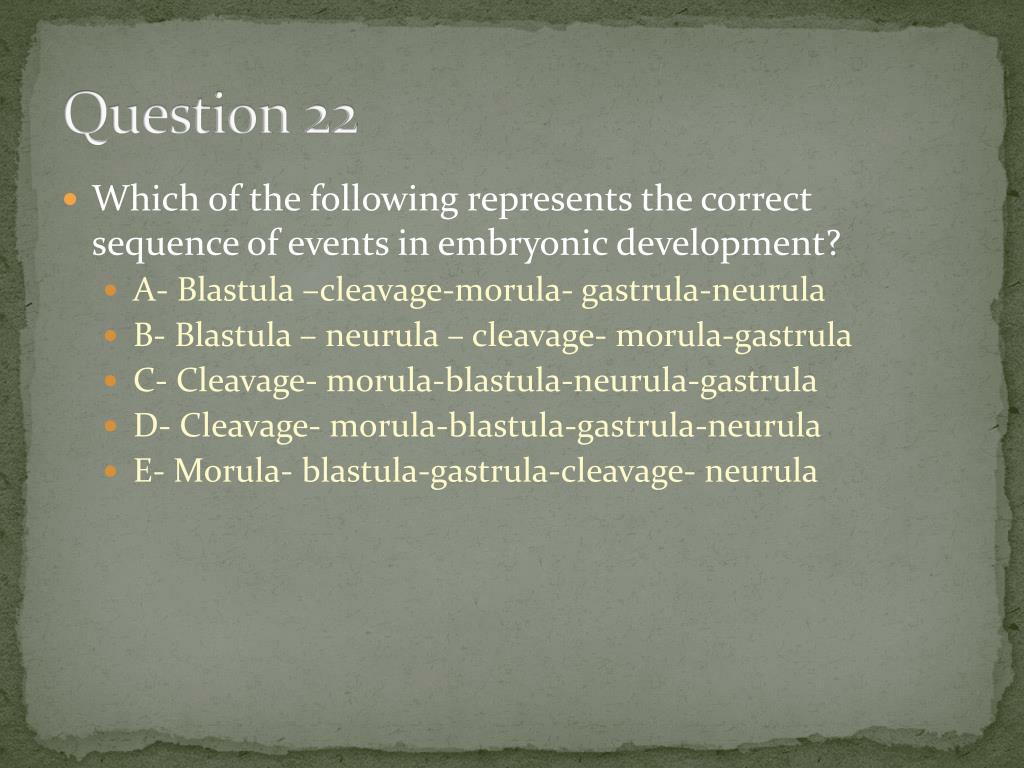 Question 22

Which of the following represents the correct sequence of events in embryonic development?

A- Blastula –cleavage-morula- gastrula-neurula
B- Blastula – neurula – cleavage- morula-gastrula
C- Cleavage- morula-blastula-neurula-gastrula
D- Cleavage- morula-blastula-gastrula-neurula
E- Morula- blastula-gastrula-cleavage- neurula